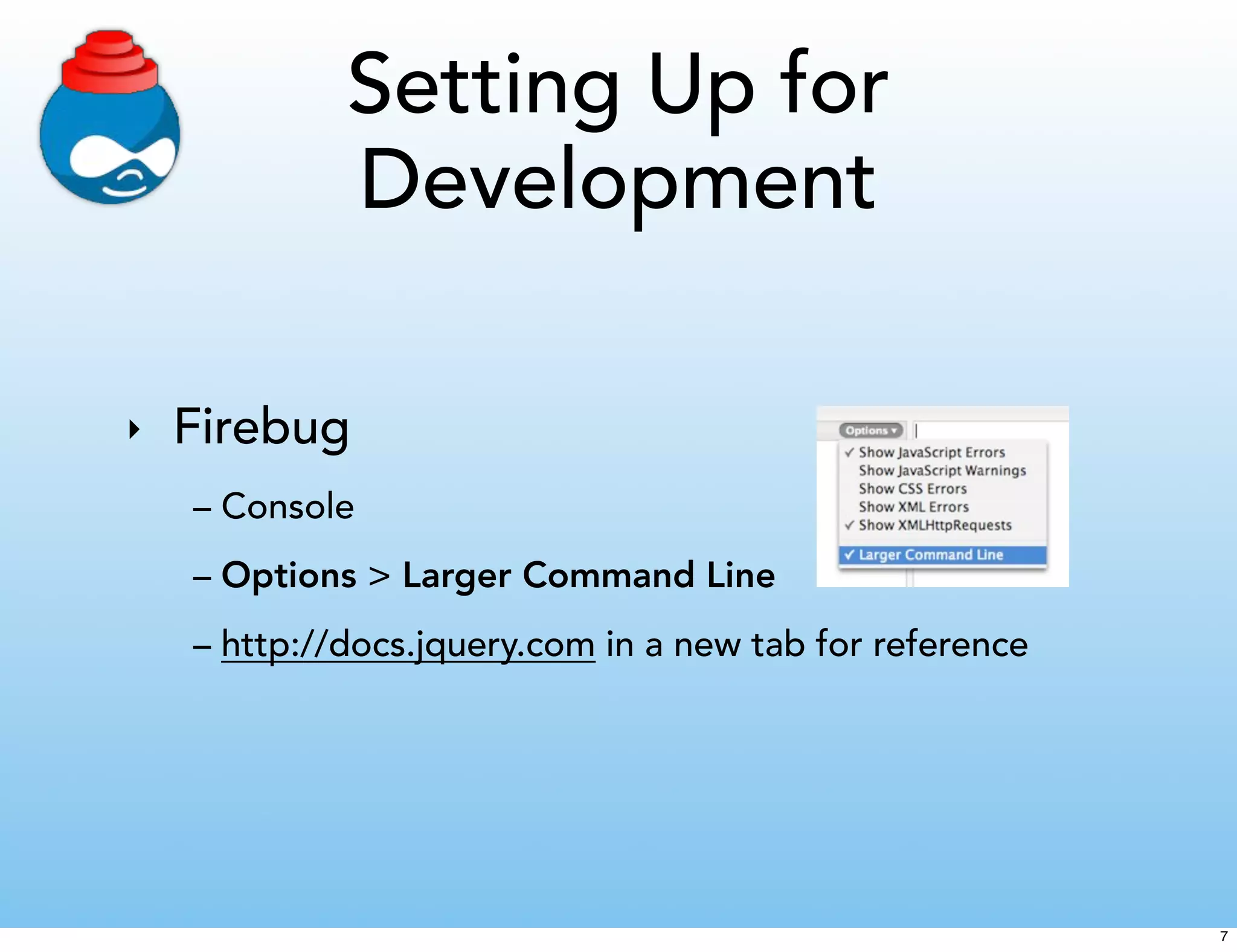 Setting Up for Development

‣ Firebug

– Console

– Options > Larger Command Line

– http://docs.jquery.com in a new tab for reference

Options ▾

✓ Show JavaScript Errors
Show JavaScript Warnings
Show CSS Errors
Show XML Errors
✓ Show XMLHttpRequests
✓ Larger Command Line

7